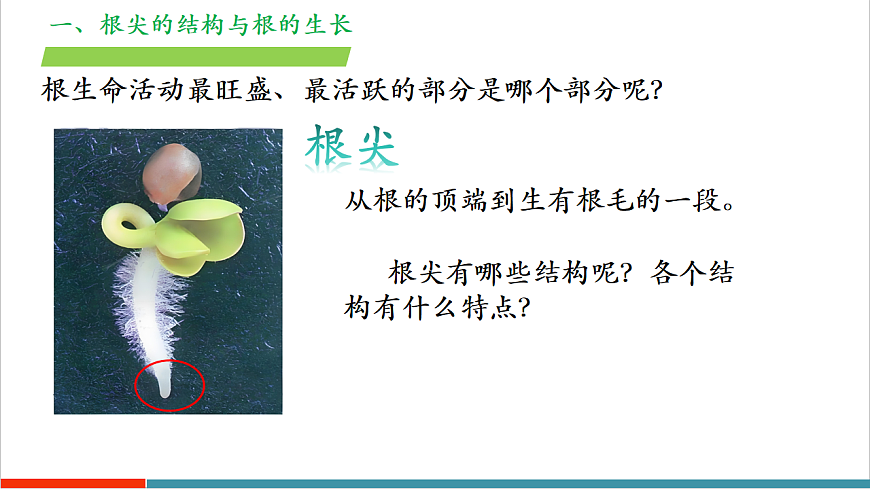 一、根尖的结构与根的生长

根生命活动最旺盛、最活跃的部分是哪个部分呢?

根尖

从根的顶端到生有根毛的一段。

根尖有哪些结构呢? 各个结构有什么特点?